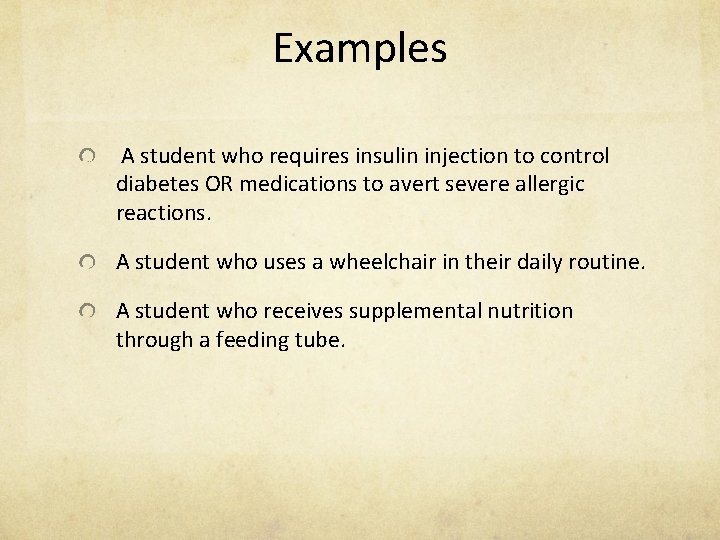 Examples

A student who requires insulin injection to control diabetes OR medications to avert severe allergic reactions.

A student who uses a wheelchair in their daily routine.

A student who receives supplemental nutrition through a feeding tube.